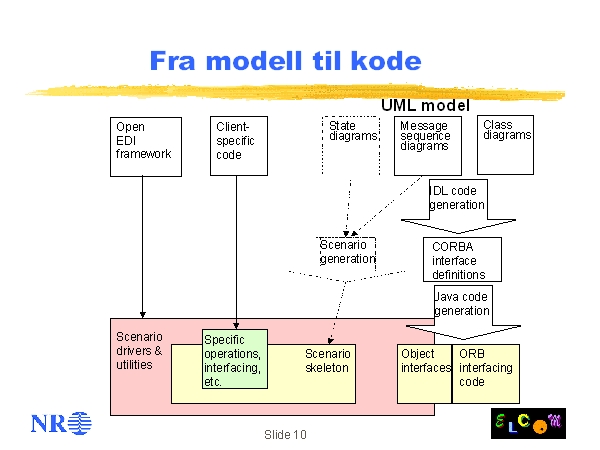 Fra modell til kode

UML model

Open EDI framework

Client-specific code

State diagrams

Message sequence diagrams

Class diagrams

IDL code generation

Scenario generation

CORBA interface definitions

Java code generation

Scenario drivers & utilities

Specific operations, interfacing, etc.

Scenario skeleton

Object interfaces

ORB interfacing code

NR

Slide 10

ELCOM